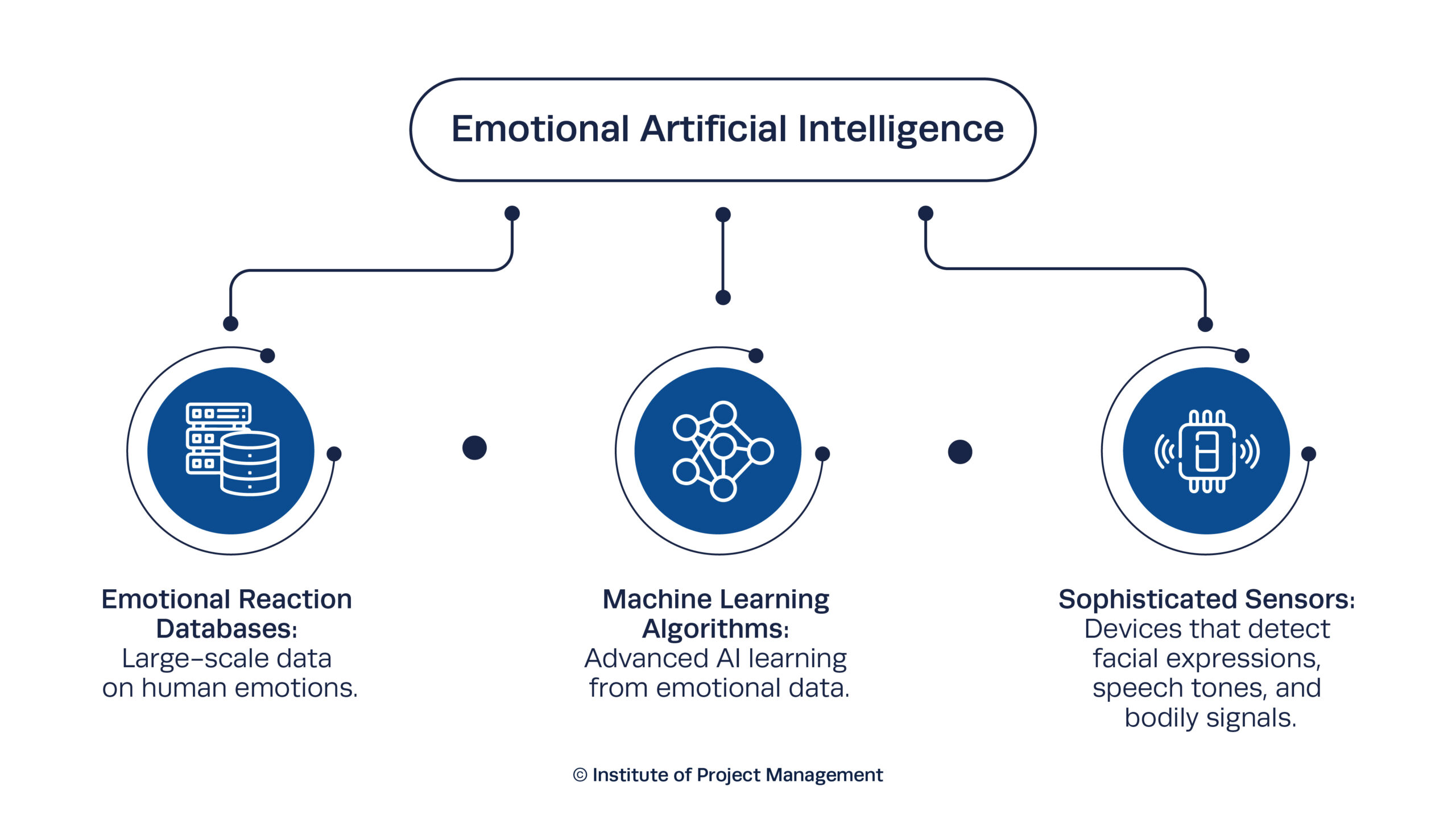 Emotional Artificial Intelligence

Emotional Reaction Databases:
Large-scale data on human emotions.

Machine Learning Algorithms:
Advanced AI learning from emotional data.

Sophisticated Sensors:
Devices that detect facial expressions, speech tones, and bodily signals.

© Institute of Project Management